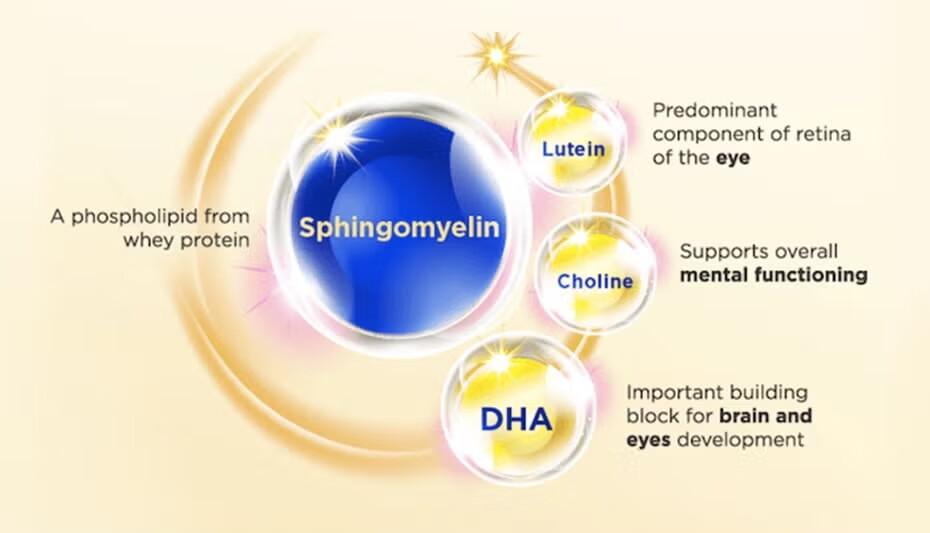 A phospholipid from whey protein

Sphingomyelin

Lutein

Predominant component of retina of the **eye**

Choline

Supports overall **mental functioning**

DHA

Important building block for **brain and eyes** development